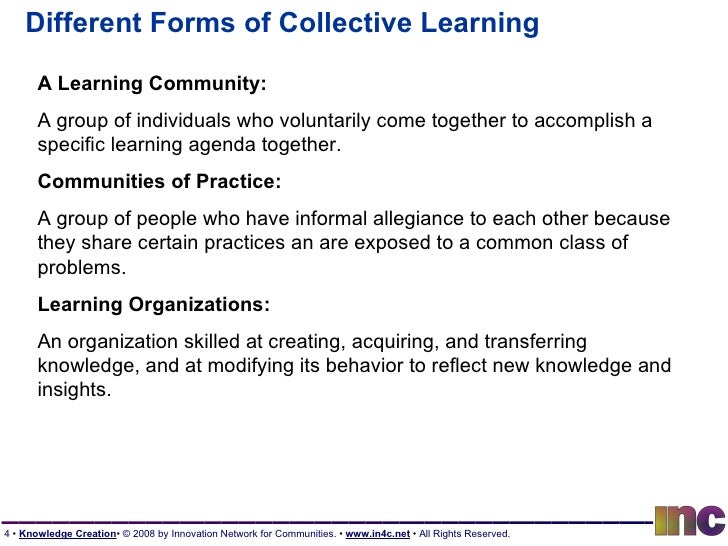 Different Forms of Collective Learning

A Learning Community:

A group of individuals who voluntarily come together to accomplish a specific learning agenda together.

Communities of Practice:

A group of people who have informal allegiance to each other because they share certain practices an are exposed to a common class of problems.

Learning Organizations:

An organization skilled at creating, acquiring, and transferring knowledge, and at modifying its behavior to reflect new knowledge and insights.

4 • Knowledge Creation• © 2008 by Innovation Network for Communities. • www.in4c.net • All Rights Reserved.

inc